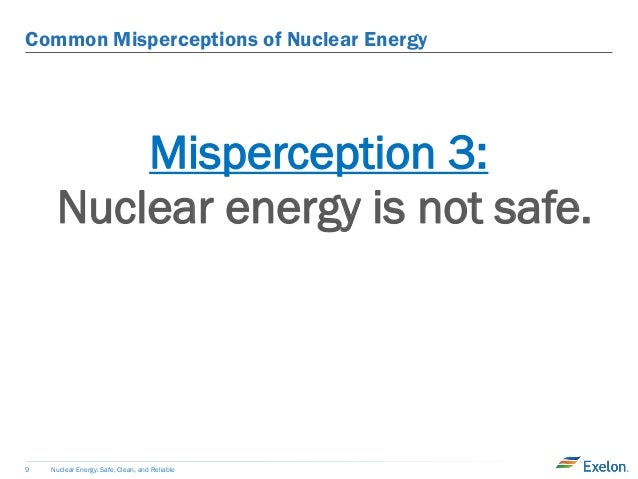 Common Misperceptions of Nuclear Energy

Misperception 3:
Nuclear energy is not safe.

9 Nuclear Energy: Safe, Clean, and Reliable

Exelon.